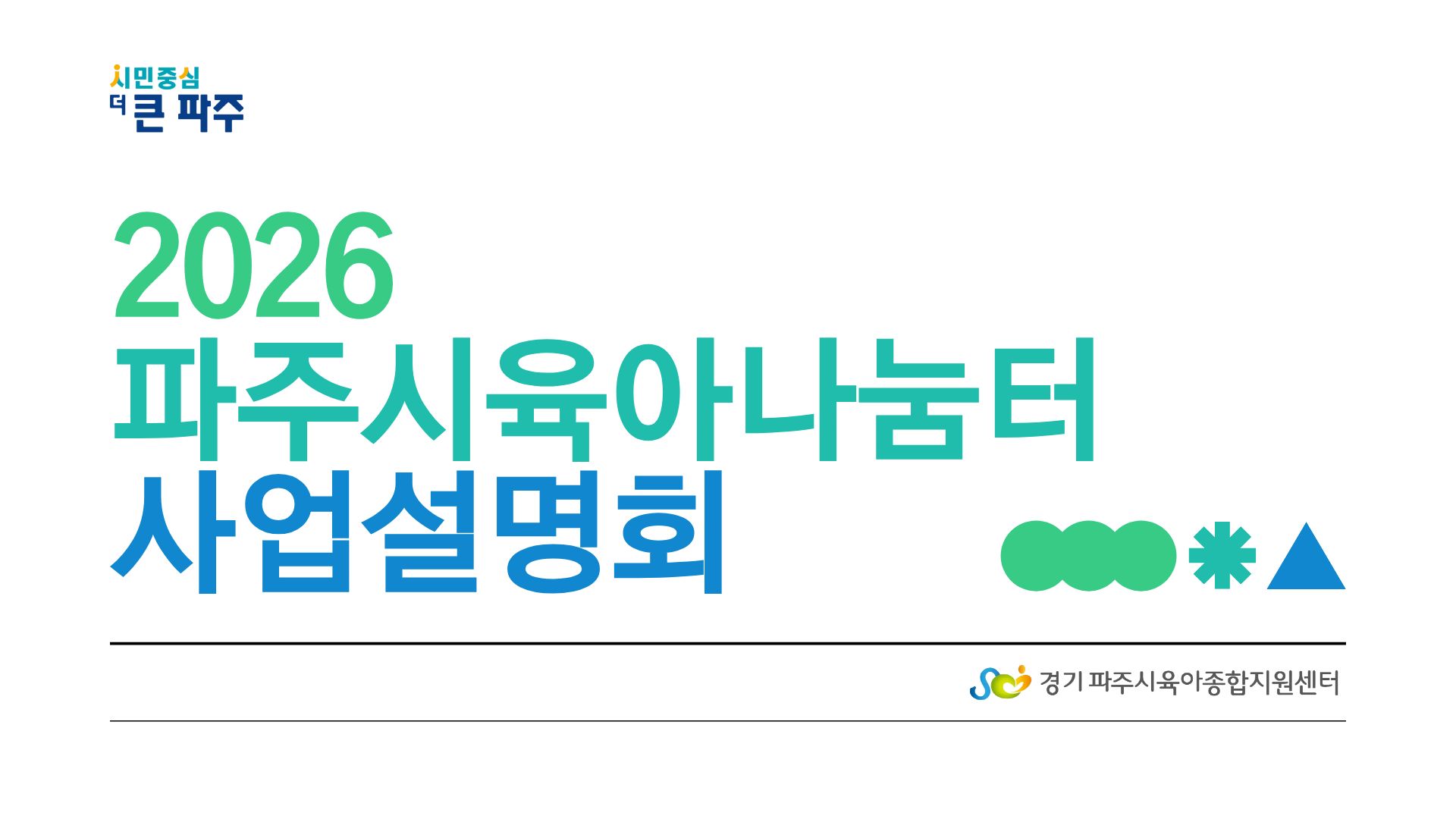 시민중심
더 큰 파주

2026
파주시육아나눔터
사업설명회

경기 파주시육아종합지원센터